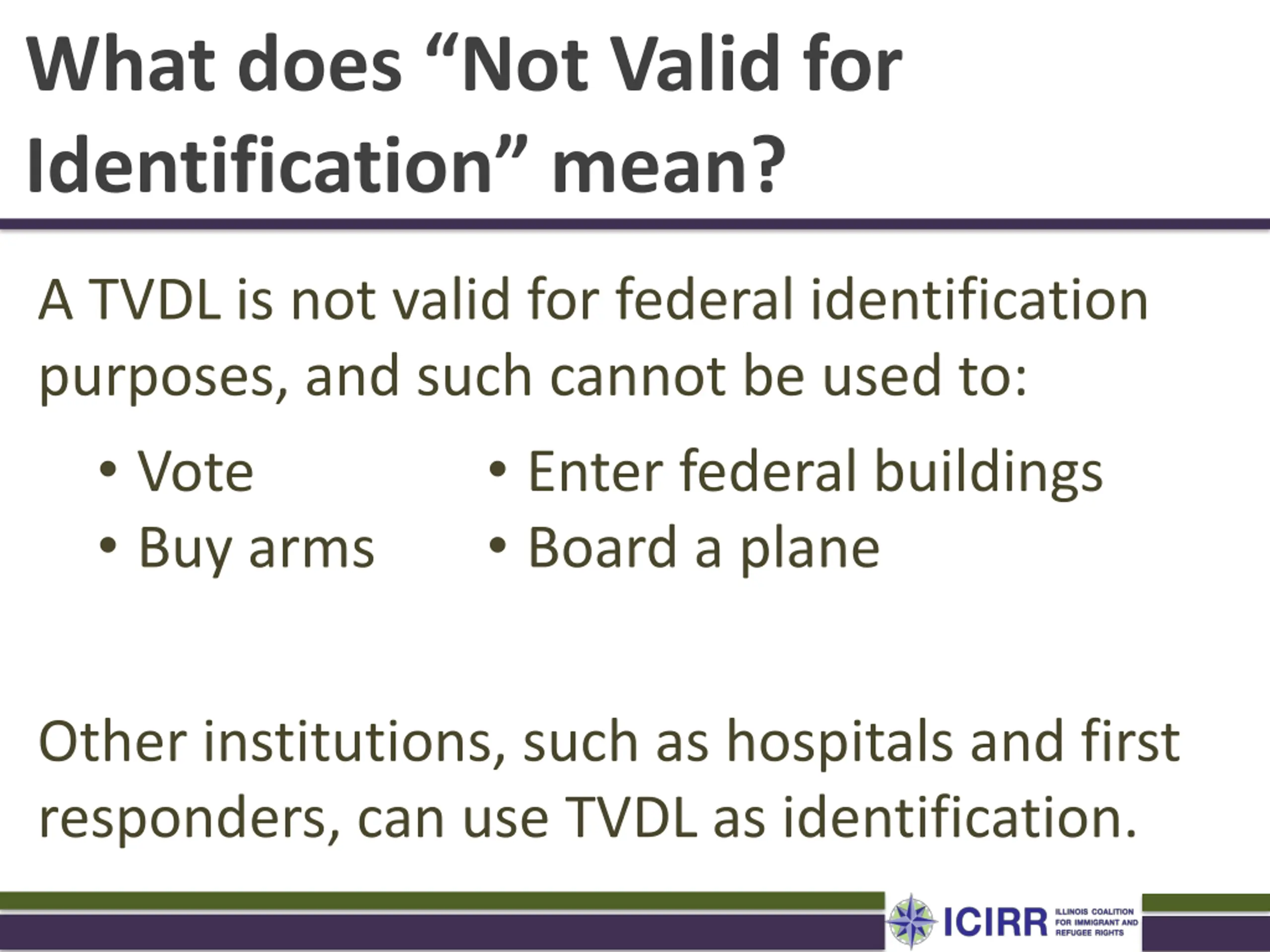 What does “Not Valid for Identification” mean?

A TVDL is not valid for federal identification purposes, and such cannot be used to:

• Vote
• Buy arms

• Enter federal buildings
• Board a plane

Other institutions, such as hospitals and first responders, can use TVDL as identification.

ICIRR ILLINOIS COALITION FOR IMMIGRANT AND REFUGEE RIGHTS